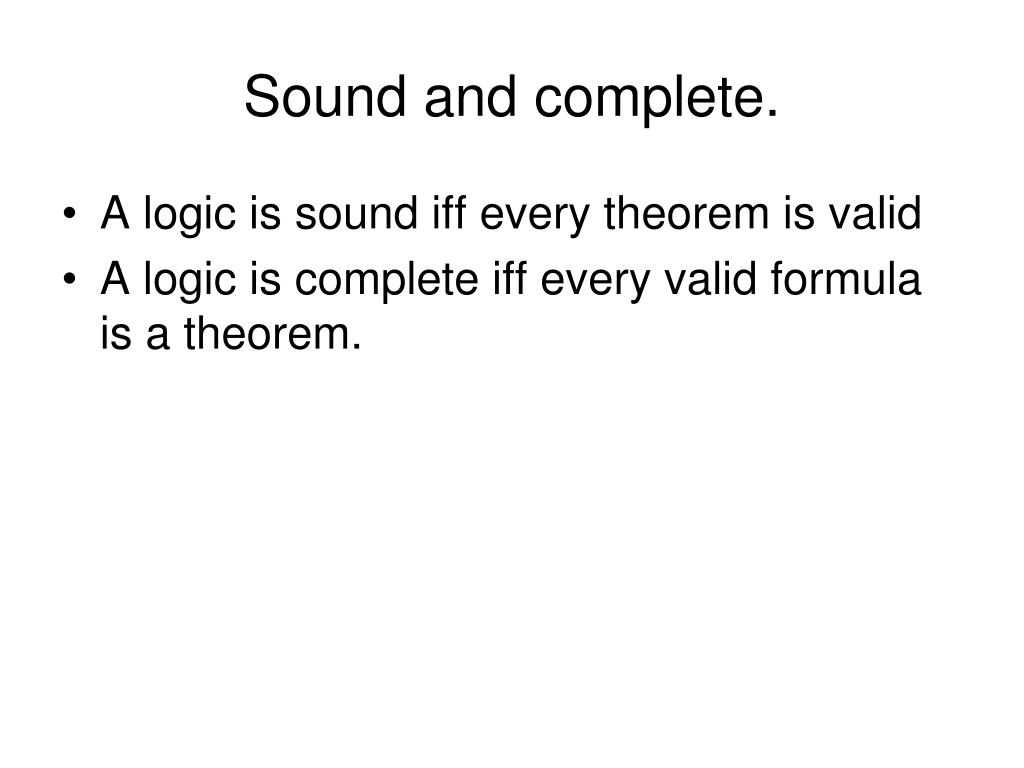 Sound and complete.

• A logic is sound iff every theorem is valid
• A logic is complete iff every valid formula is a theorem.